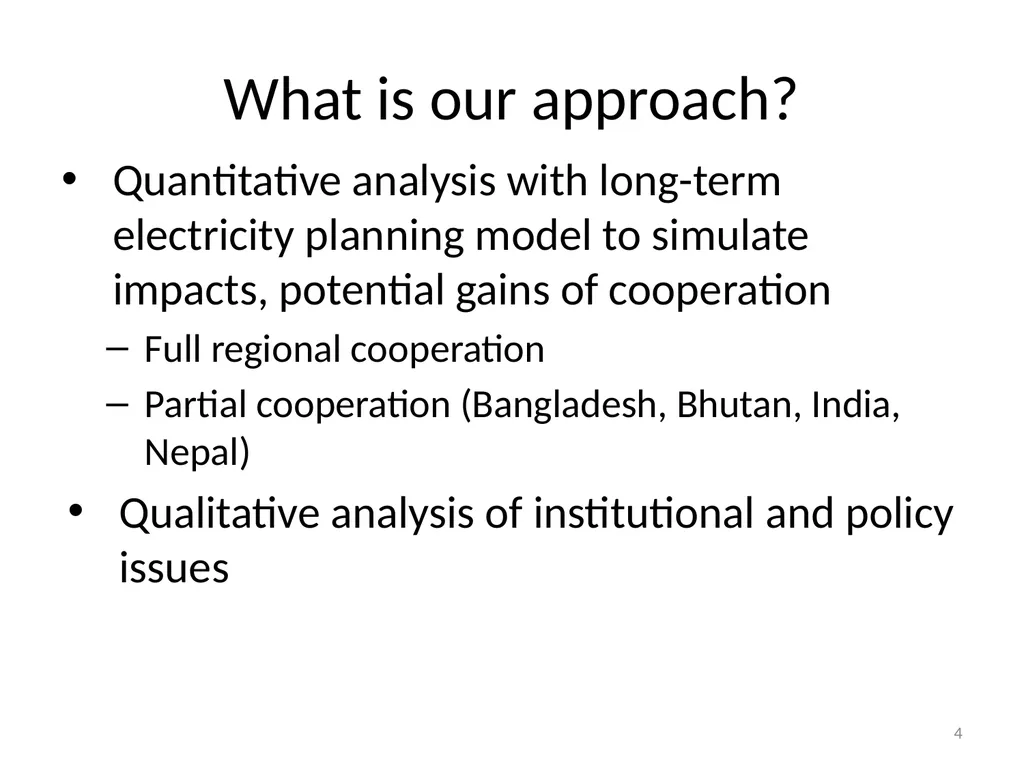 What is our approach?

• Quantitative analysis with long-term electricity planning model to simulate impacts, potential gains of cooperation
– Full regional cooperation
– Partial cooperation (Bangladesh, Bhutan, India, Nepal)

• Qualitative analysis of institutional and policy issues

4